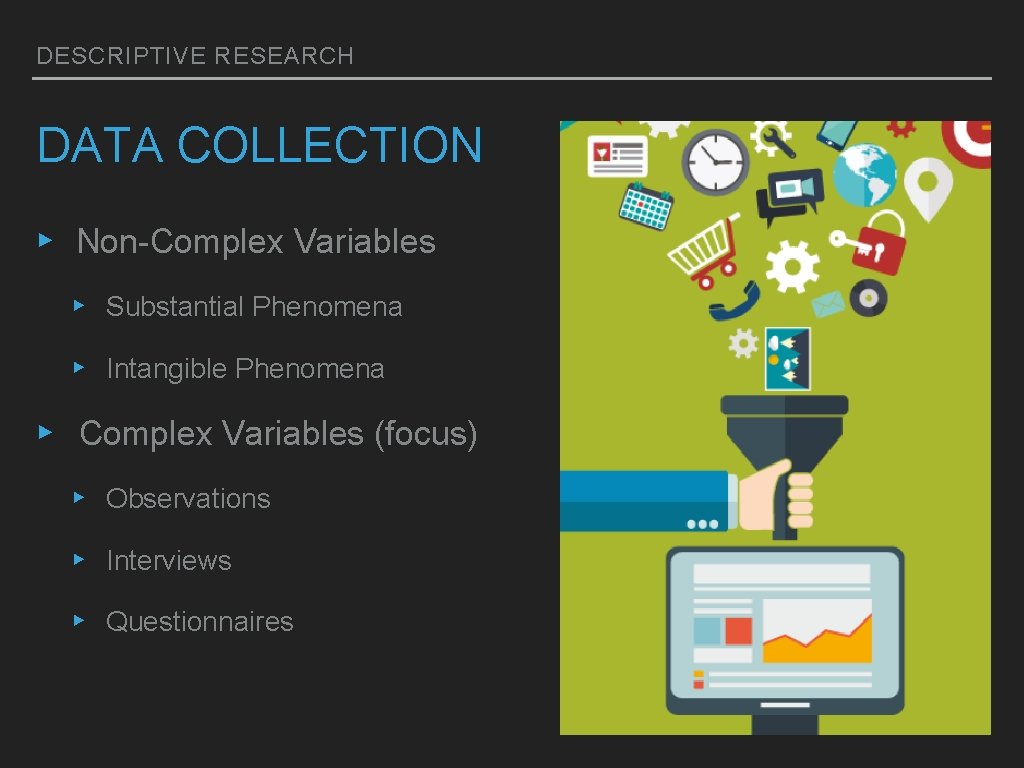 DESCRIPTIVE RESEARCH

DATA COLLECTION

▸ Non-Complex Variables

▸ Substantial Phenomena

▸ Intangible Phenomena

▸ Complex Variables (focus)

▸ Observations

▸ Interviews

▸ Questionnaires